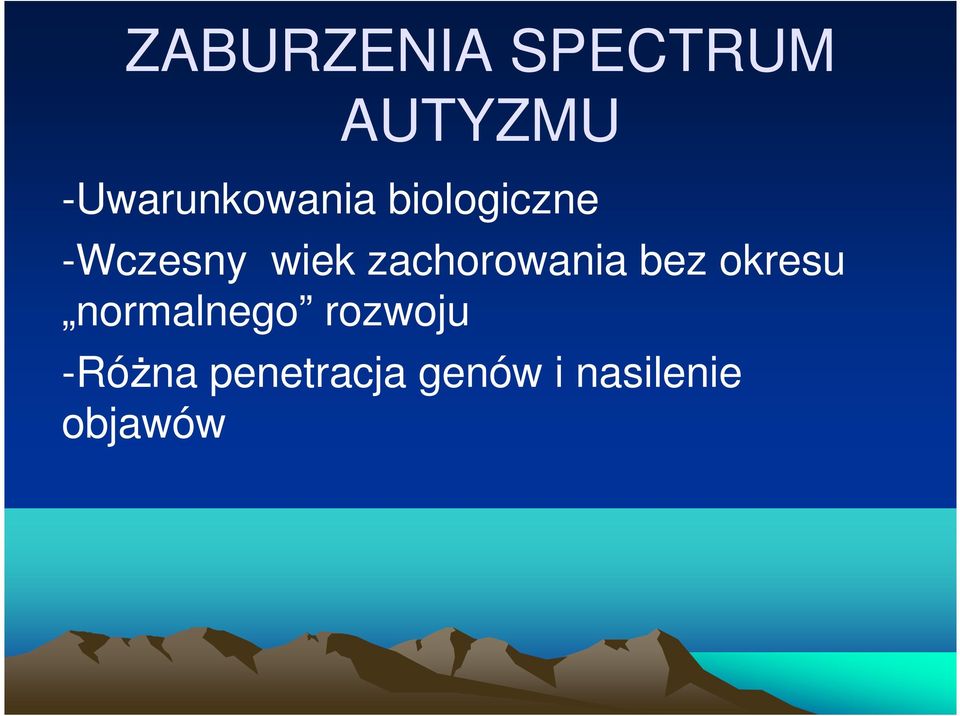 ZABURZENIA SPECTRUM AUTYZMU

-Uwarunkowania biologiczne

-Wczesny  wiek zachorowania bez okresu „normalnego” rozwoju

-Różna penetracja genów i nasilenie objawów